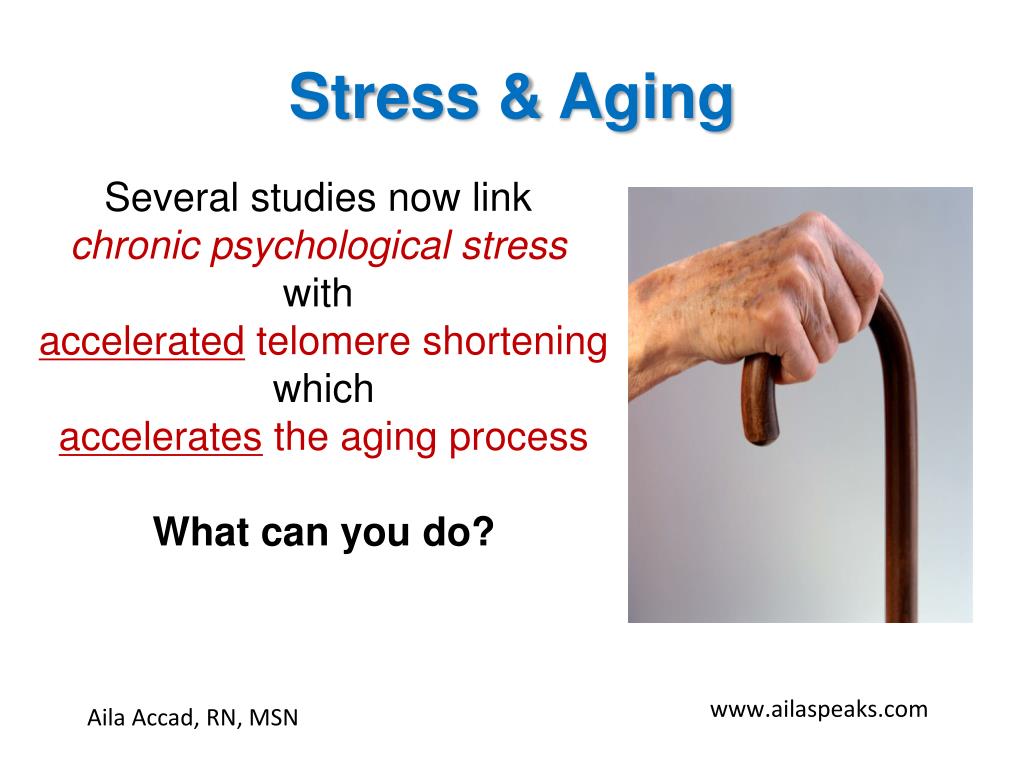 Stress & Aging

Several studies now link
chronic psychological stress
with
accelerated telomere shortening
which
accelerates the aging process

What can you do?

Aila Accad, RN, MSN

www.ailaspeaks.com